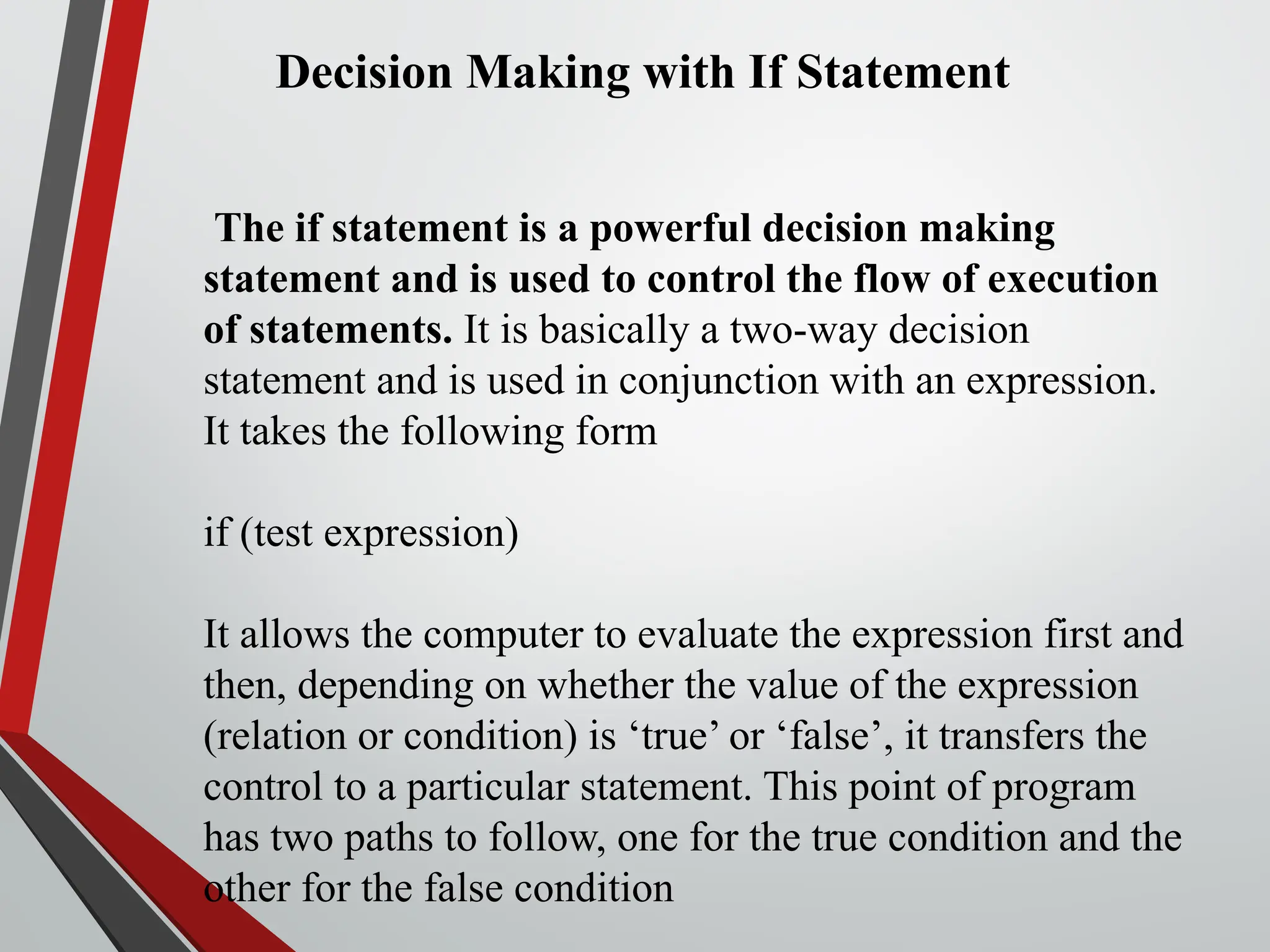 Decision Making with If Statement

The if statement is a powerful decision making statement and is used to control the flow of execution of statements. It is basically a two-way decision statement and is used in conjunction with an expression. It takes the following form

if (test expression)

It allows the computer to evaluate the expression first and then, depending on whether the value of the expression (relation or condition) is ‘true’ or ‘false’, it transfers the control to a particular statement. This point of program has two paths to follow, one for the true condition and the other for the false condition